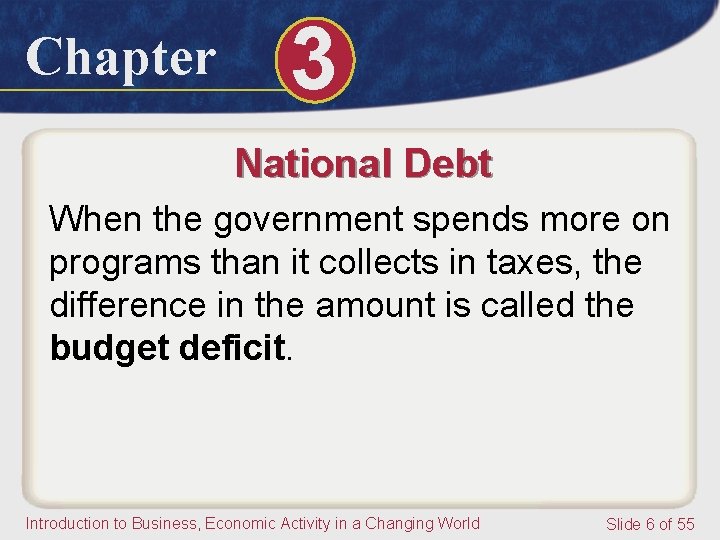 Chapter 3

National Debt

When the government spends more on programs than it collects in taxes, the difference in the amount is called the budget deficit.

Introduction to Business, Economic Activity in a Changing World

Slide 6 of 55